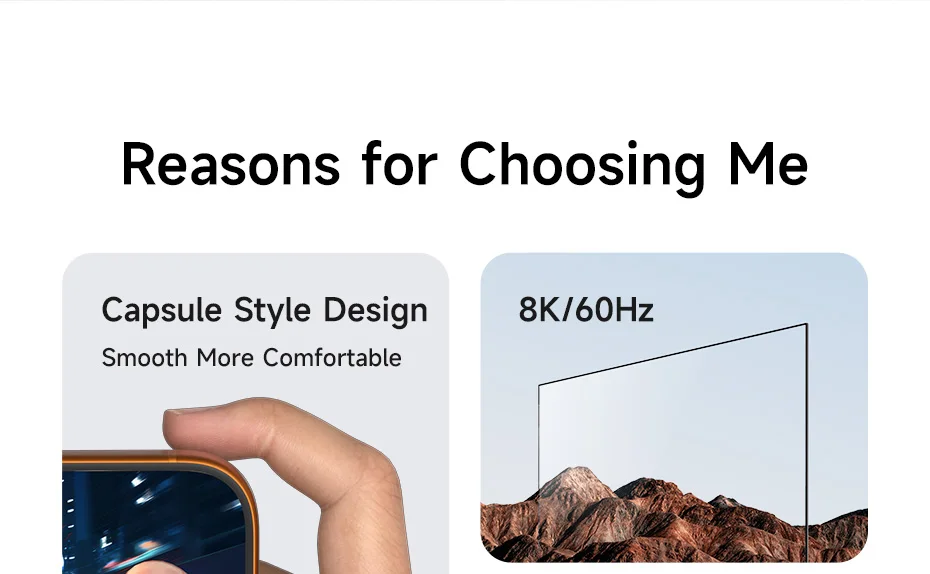 Reasons for Choosing Me

Capsule Style Design
Smooth More Comfortable

8K/60Hz